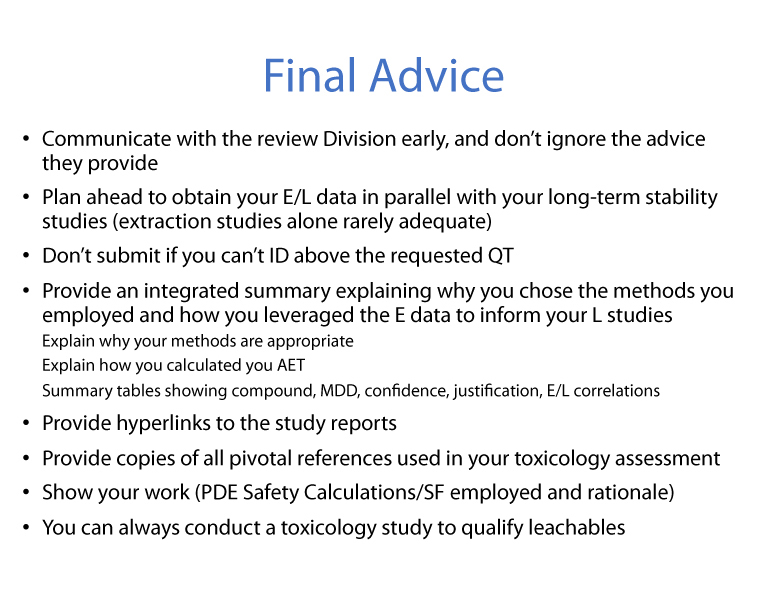 Final Advice

• Communicate with the review Division early, and don't ignore the advice they provide

• Plan ahead to obtain your E/L data in parallel with your long-term stability studies (extraction studies alone rarely adequate)

• Don't submit if you can't ID above the requested QT

• Provide an integrated summary explaining why you chose the methods you employed and how you leveraged the E data to inform your L studies

Explain why your methods are appropriate

Explain how you calculated you AET

Summary tables showing compound, MDD, confidence, justification, E/L correlations

• Provide hyperlinks to the study reports

• Provide copies of all pivotal references used in your toxicology assessment

• Show your work (PDE Safety Calculations/SF employed and rationale)

• You can always conduct a toxicology study to qualify leachables